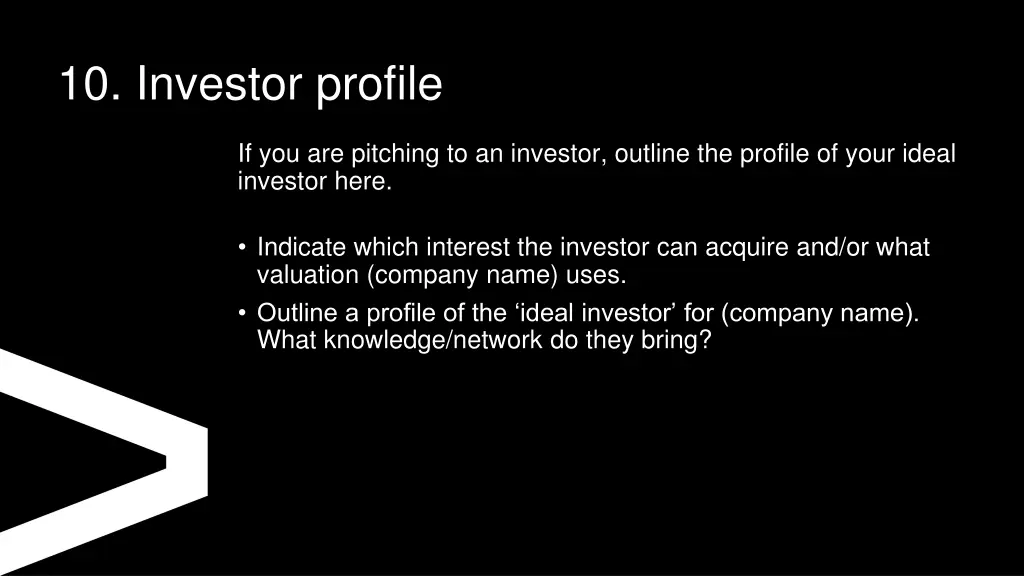 10. Investor profile

If you are pitching to an investor, outline the profile of your ideal investor here.

• Indicate which interest the investor can acquire and/or what valuation (company name) uses.
• Outline a profile of the ‘ideal investor’ for (company name). What knowledge/network do they bring?